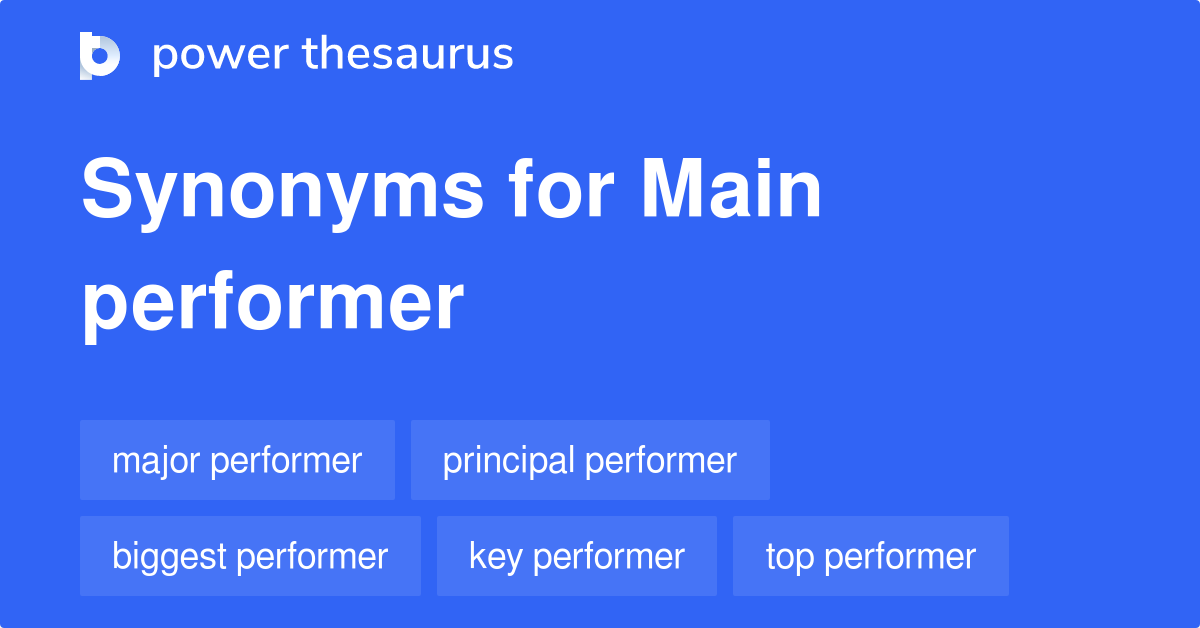 power thesaurus

Synonyms for Main performer

major performer
principal performer
biggest performer
key performer
top performer